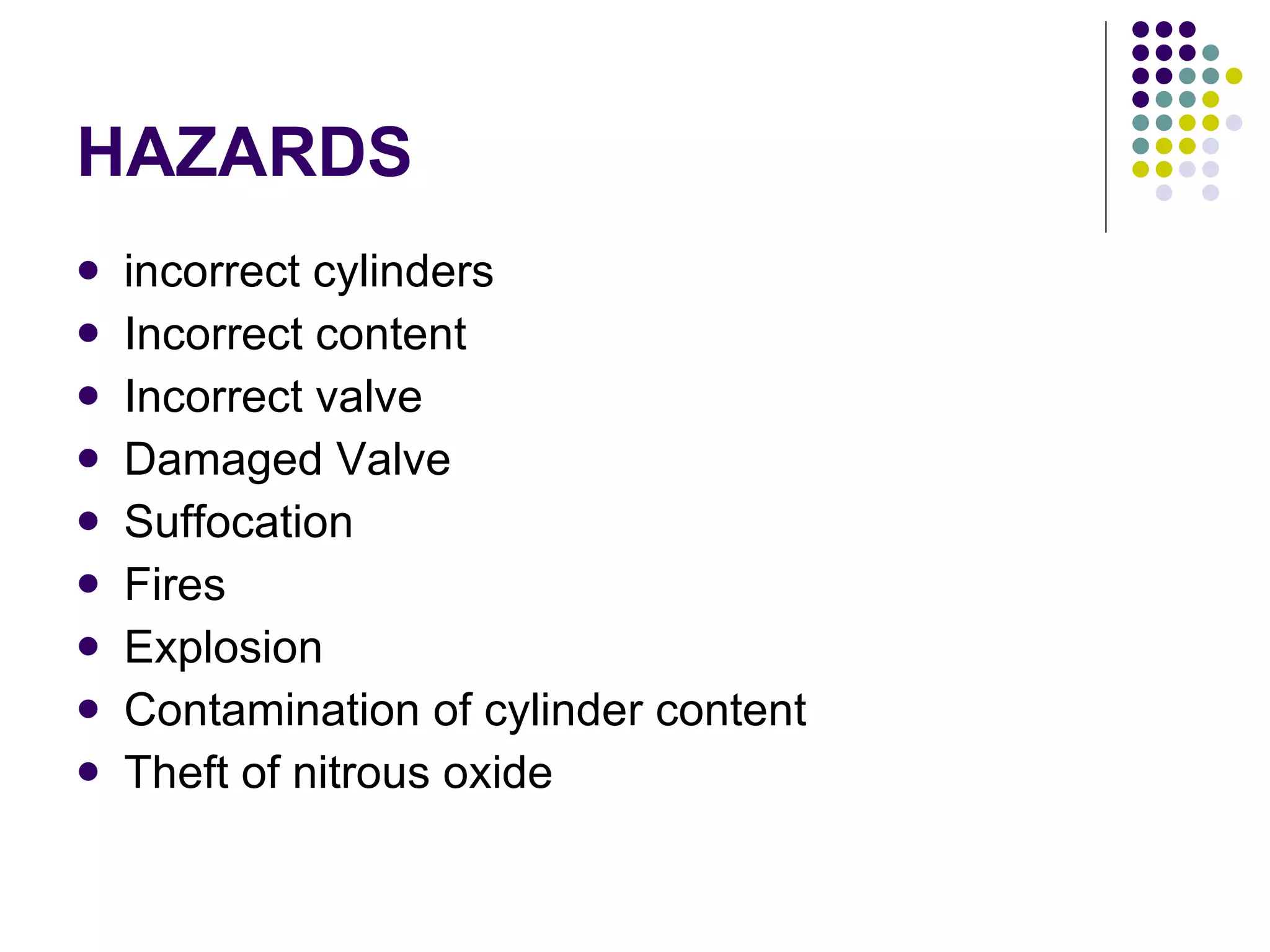 HAZARDS

- incorrect cylinders
- Incorrect content
- Incorrect valve
- Damaged Valve
- Suffocation
- Fires
- Explosion
- Contamination of cylinder content
- Theft of nitrous oxide